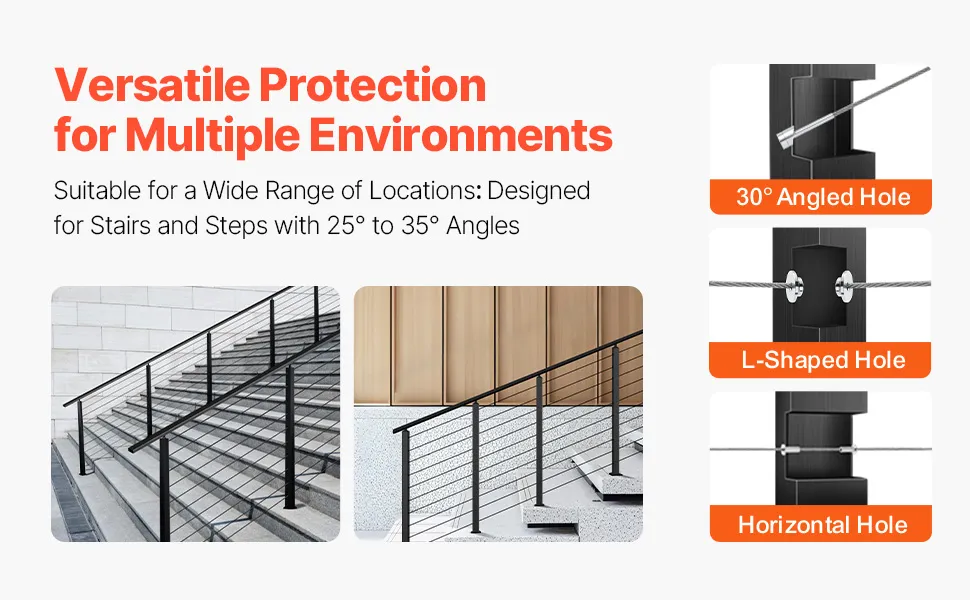 Versatile Protection for Multiple Environments

Suitable for a Wide Range of Locations: Designed for Stairs and Steps with 25° to 35° Angles

30° Angled Hole

L-Shaped Hole

Horizontal Hole